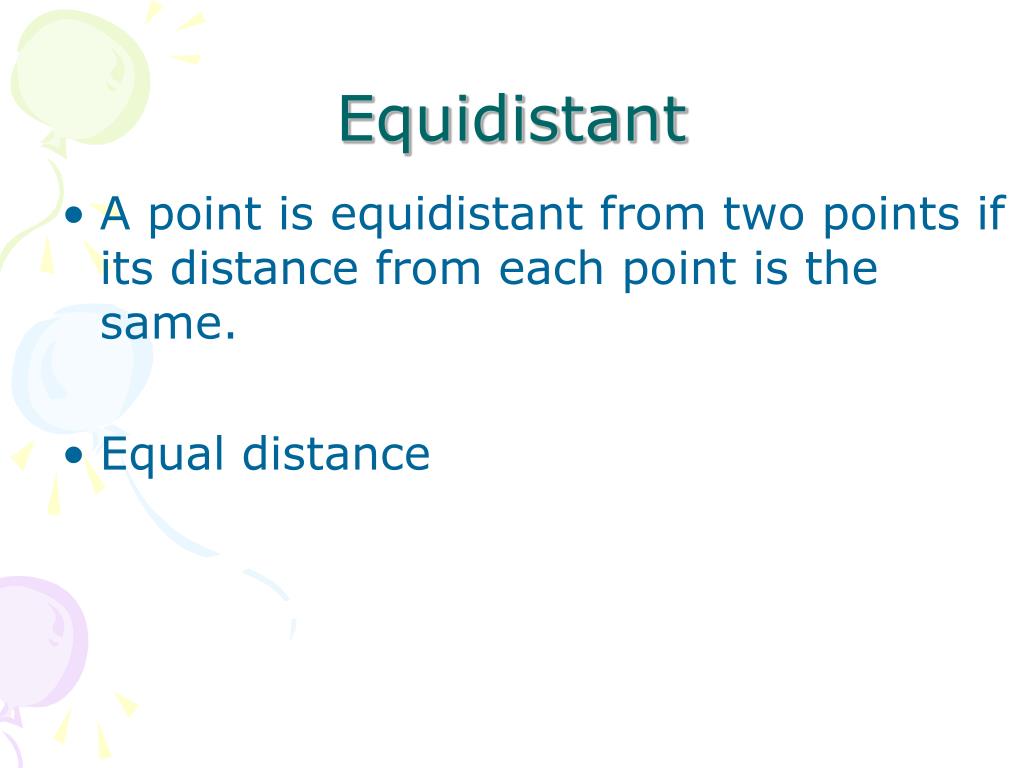 Equidistant

• A point is equidistant from two points if its distance from each point is the same.

• Equal distance